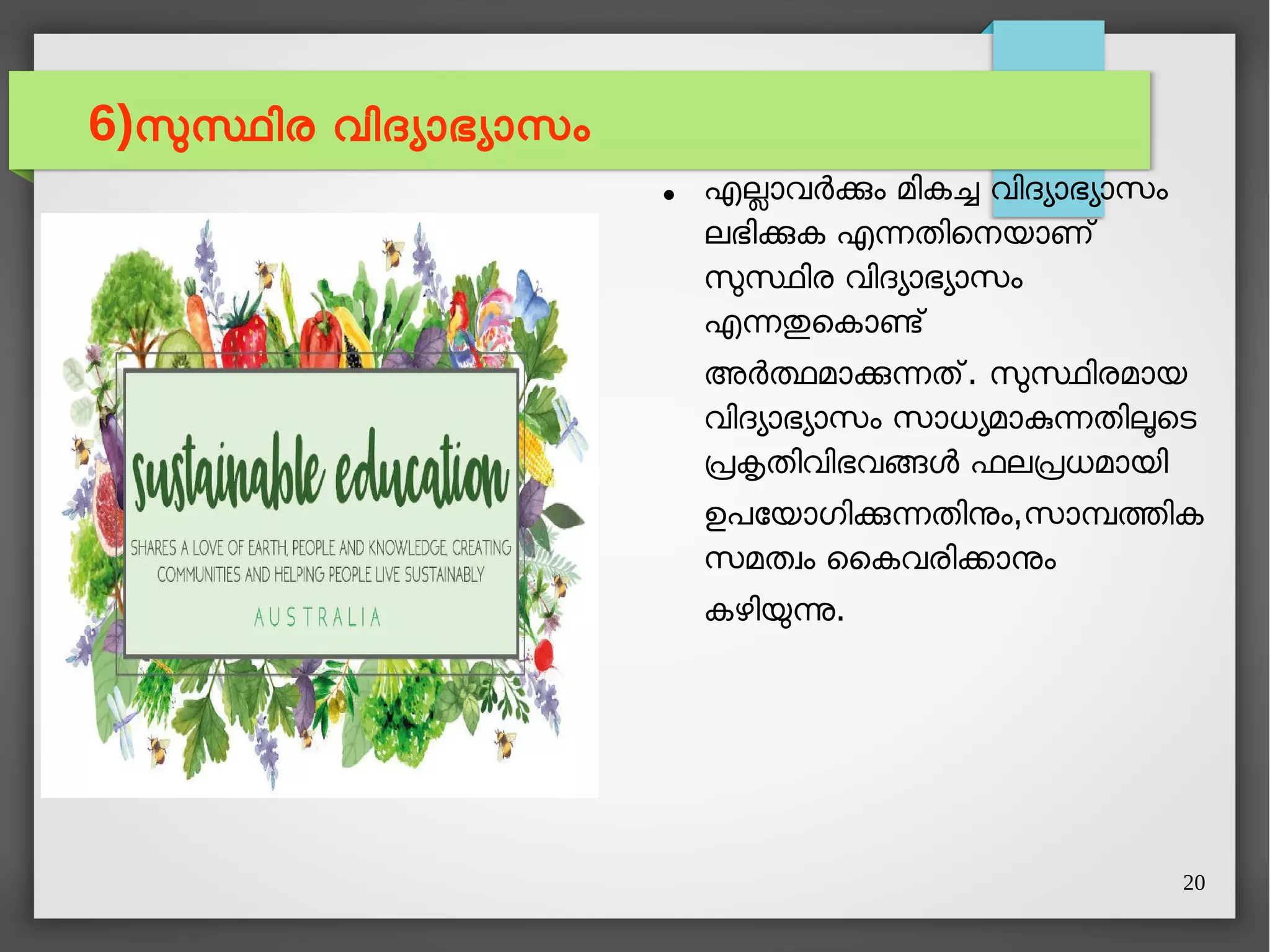 6)സുസ്ഥിര വിദ്യാഭ്യാസം

sustainable education

SHARES A LOVE OF EARTH, PEOPLE AND KNOWLEDGE, CREATING COMMUNITIES AND HELPING PEOPLE LIVE SUSTAINABLY

AUSTRALIA

• എല്ലാവർക്കും മികച്ച വിദ്യാഭ്യാസം ലഭിക്കുക എന്നതിനെയാണ് സുസ്ഥിര വിദ്യാഭ്യാസം എന്നതുകൊണ്ട്

അർത്ഥമാക്കുന്നത്. സുസ്ഥിരമായ വിദ്യാഭ്യാസം സാധ്യമാകുന്നതിലൂടെ പ്രകൃതിവിഭവങ്ങൾ ഫലപ്രധമായി

ഉപയോഗിക്കുന്നതിനും,സാമ്പത്തിക സമത്വം കൈവരിക്കാനും

കഴിയുന്നു.

20